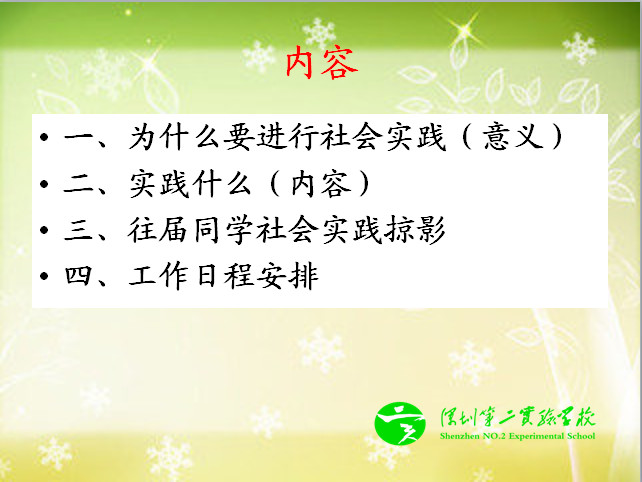 内容

• 一、为什么要进行社会实践（意义）
• 二、实践什么（内容）
• 三、往届同学社会实践掠影
• 四、工作日程安排

深圳第二實驗學校
Shenzhen NO.2 Experimental School